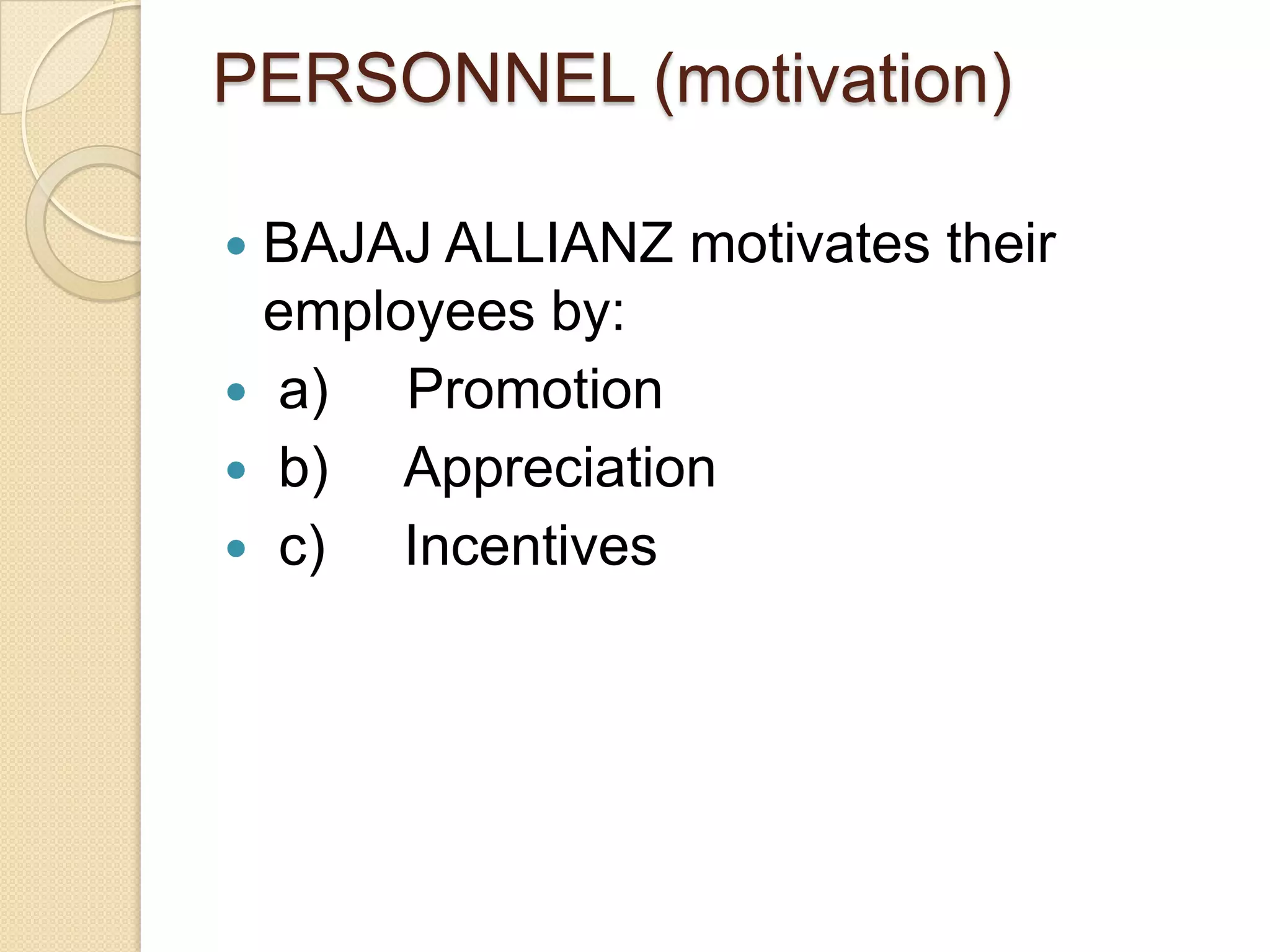 PERSONNEL (motivation)

- BAJAJ ALLIANZ motivates their employees by:
- a) Promotion
- b) Appreciation
- c) Incentives